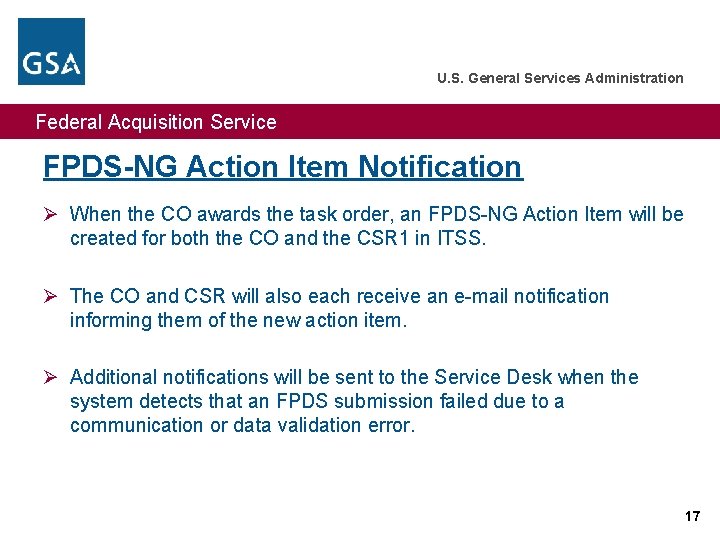 GSA

U.S. General Services Administration

Federal Acquisition Service

FPDS-NG Action Item Notification

➢ When the CO awards the task order, an FPDS-NG Action Item will be created for both the CO and the CSR1 in ITSS.

➢ The CO and CSR will also each receive an e-mail notification informing them of the new action item.

➢ Additional notifications will be sent to the Service Desk when the system detects that an FPDS submission failed due to a communication or data validation error.

17